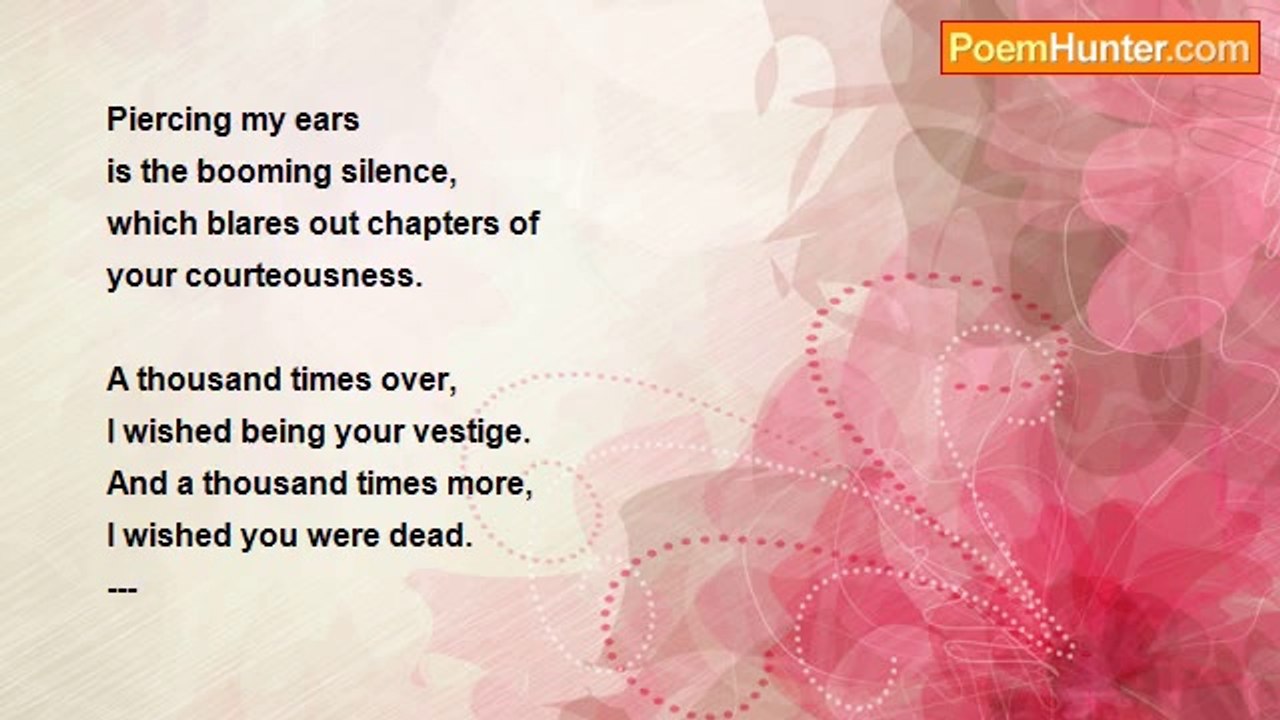 PoemHunter.com

Piercing my ears
is the booming silence,
which blares out chapters of
your courteousness.

A thousand times over,
I wished being your vestige.
And a thousand times more,
I wished you were dead.
---